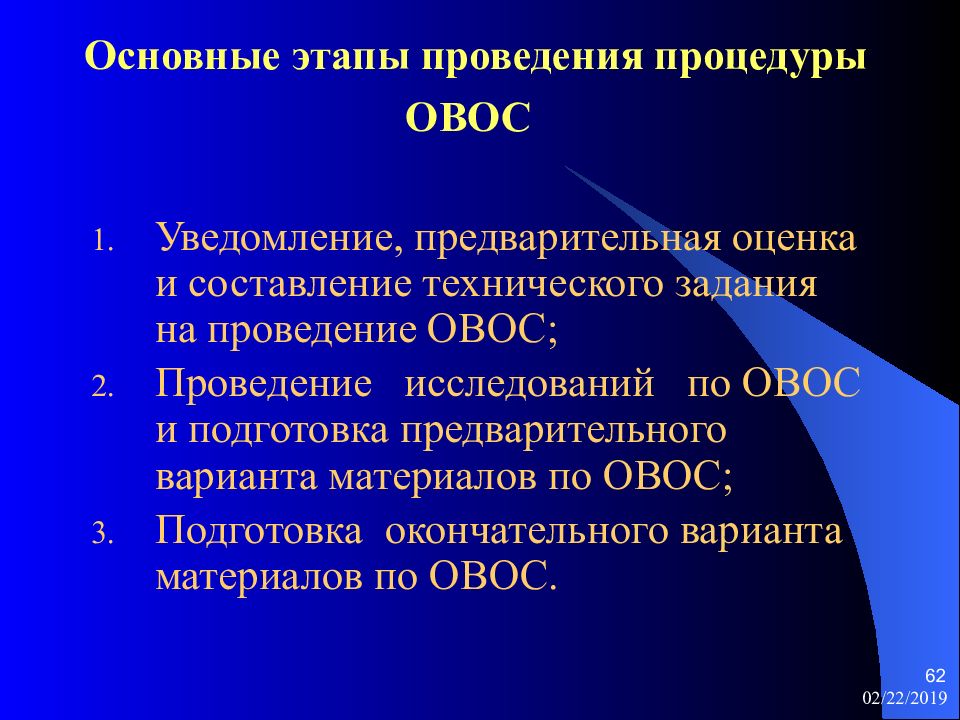 Основные этапы проведения процедуры ОВОС

1. Уведомление, предварительная оценка и составление технического задания на проведение ОВОС;
2. Проведение исследований по ОВОС и подготовка предварительного варианта материалов по ОВОС;
3. Подготовка окончательного варианта материалов по ОВОС.

62
02/22/2019